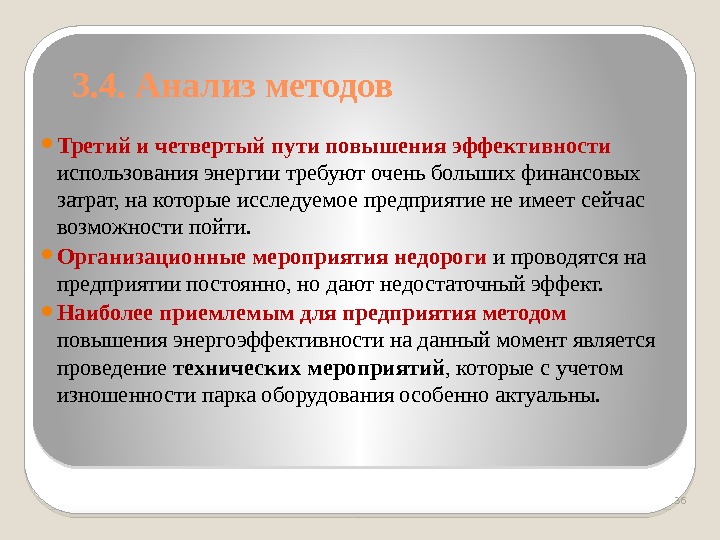 3.4. Анализ методов

Третий и четвертый пути повышения эффективности использования энергии требуют очень больших финансовых затрат, на которые исследуемое предприятие не имеет сейчас возможности пойти.

Организационные мероприятия недороги и проводятся на предприятии постоянно, но дают недостаточный эффект.

Наиболее приемлемым для предприятия методом повышения энергоэффективности на данный момент является проведение технических мероприятий, которые с учетом изношенности парка оборудования особенно актуальны.

36